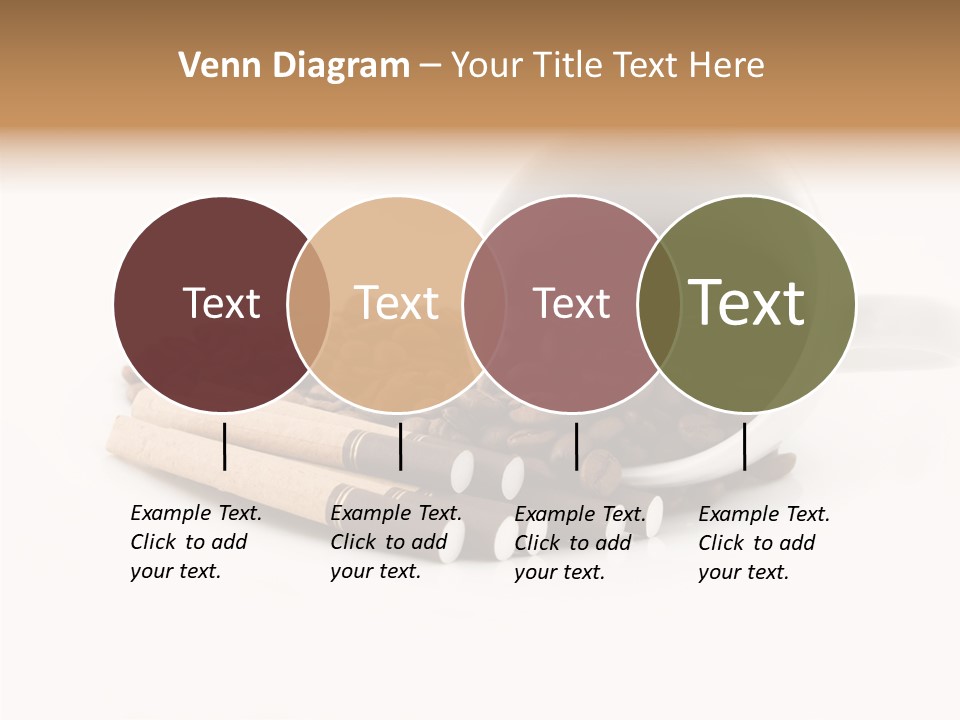 Venn Diagram – Your Title Text Here

Text

Text

Text

Text

Example Text. Click to add your text.

Example Text. Click to add your text.

Example Text. Click to add your text.

Example Text. Click to add your text.